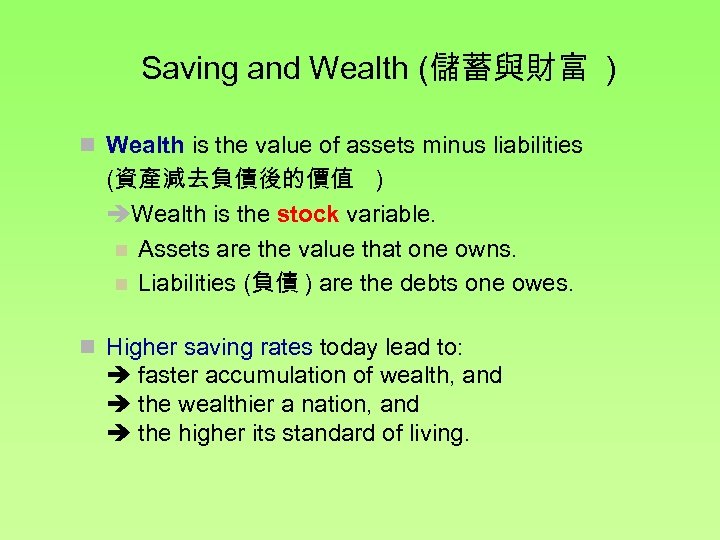 Saving and Wealth (儲蓄與財富 )

Wealth is the value of assets minus liabilities (資產減去負債後的價值 )

➔Wealth is the stock variable.

Assets are the value that one owns.

Liabilities (負債 ) are the debts one owes.

Higher saving rates today lead to:
➔ faster accumulation of wealth, and
➔ the wealthier a nation, and
➔ the higher its standard of living.